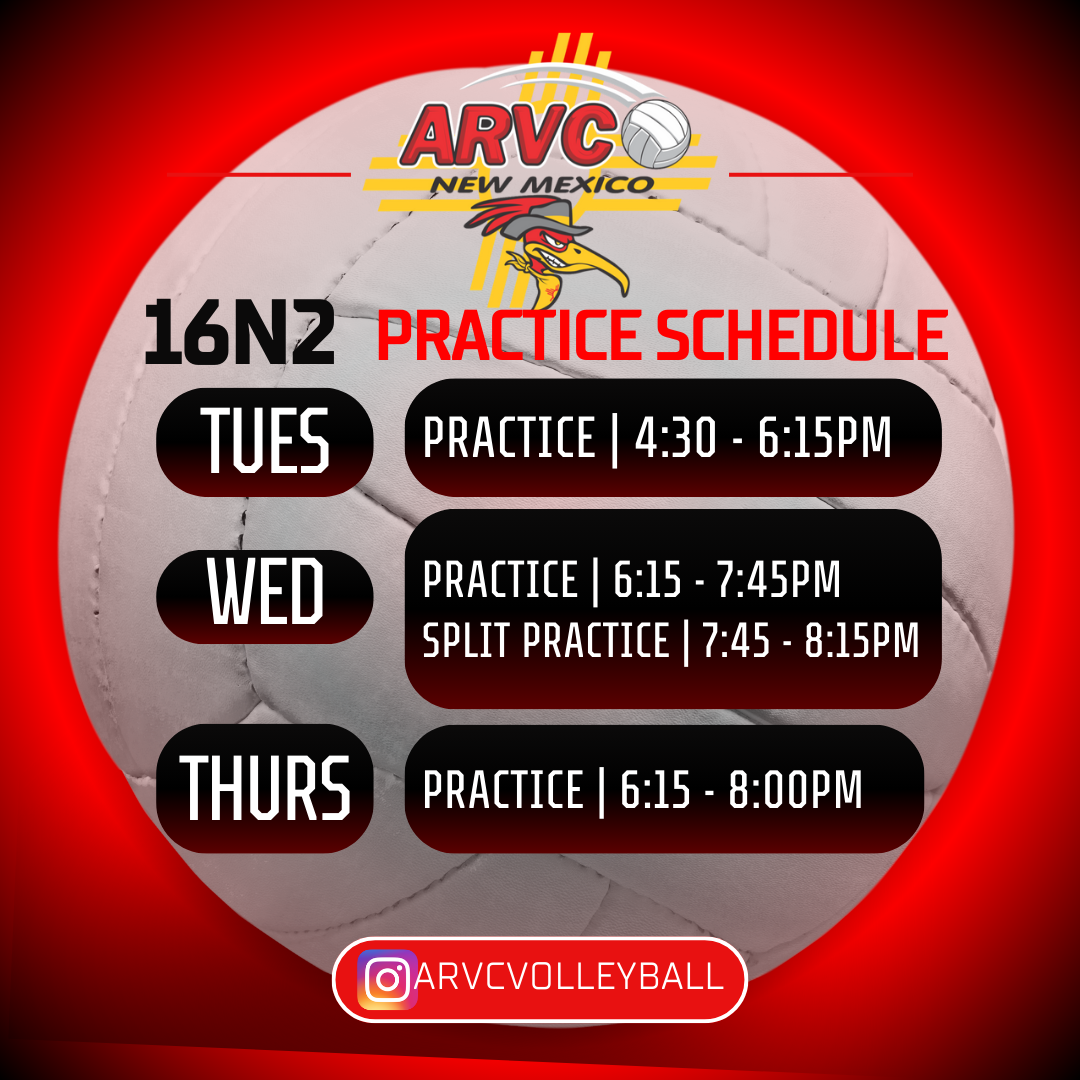 ARVC
NEW MEXICO

16N2 PRACTICE SCHEDULE

TUES
PRACTICE | 4:30 - 6:15PM

WED
PRACTICE | 6:15 - 7:45PM
SPLIT PRACTICE | 7:45 - 8:15PM

THURS
PRACTICE | 6:15 - 8:00PM

ARVCVOLLEYBALL